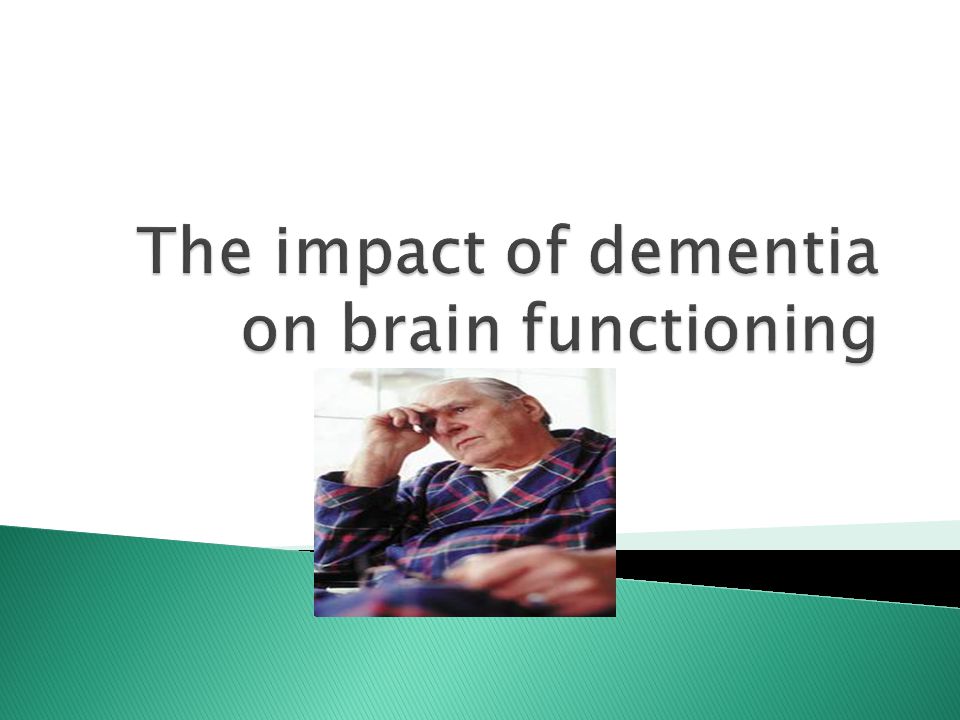 The impact of dementia on brain functioning